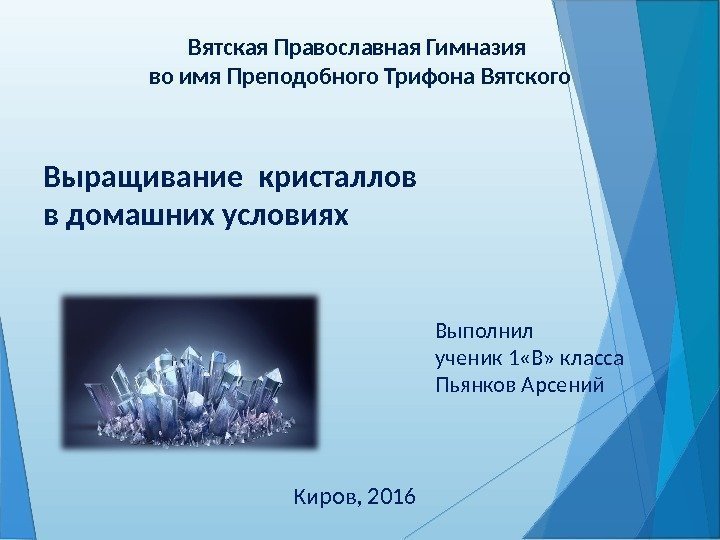 Вятская Православная Гимназия
во имя Преподобного Трифона Вятского

Выращивание кристаллов
в домашних условиях

Выполнил
ученик 1«В» класса
Пьянков Арсений

Киров, 2016